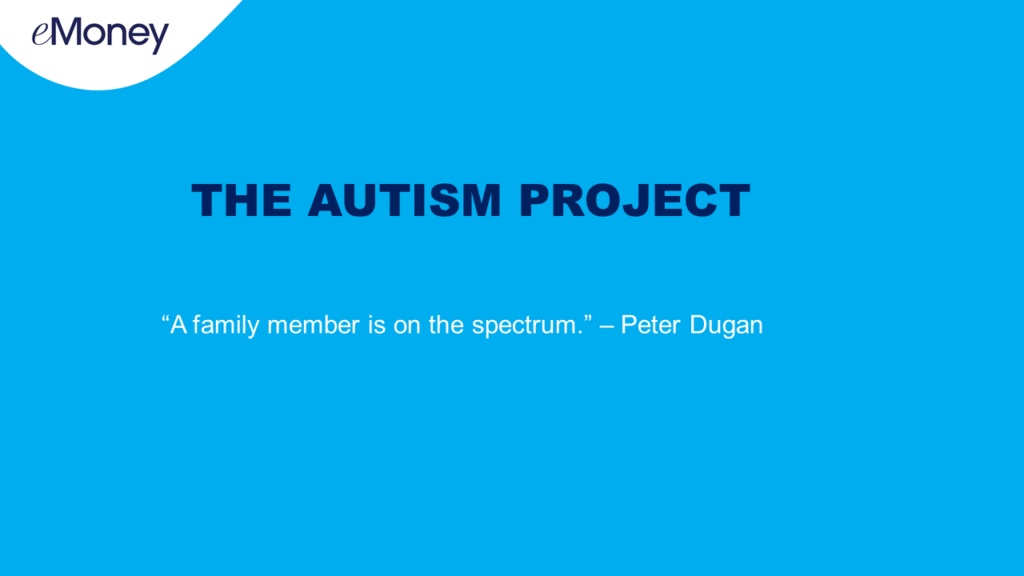 eMoney

THE AUTISM PROJECT

“A family member is on the spectrum.” – Peter Dugan